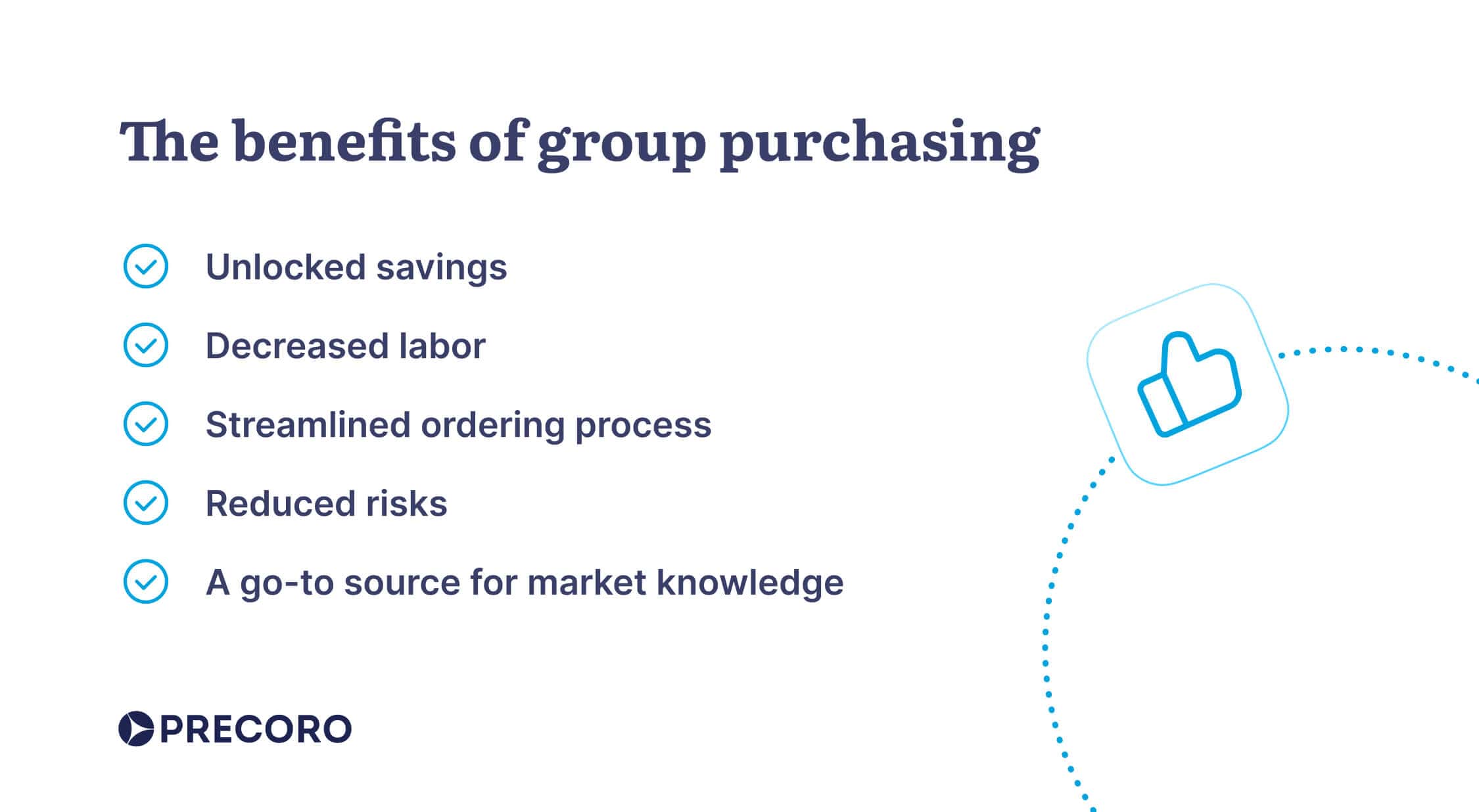 The benefits of group purchasing

Unlocked savings

Decreased labor

Streamlined ordering process

Reduced risks

A go-to source for market knowledge

PRECORO